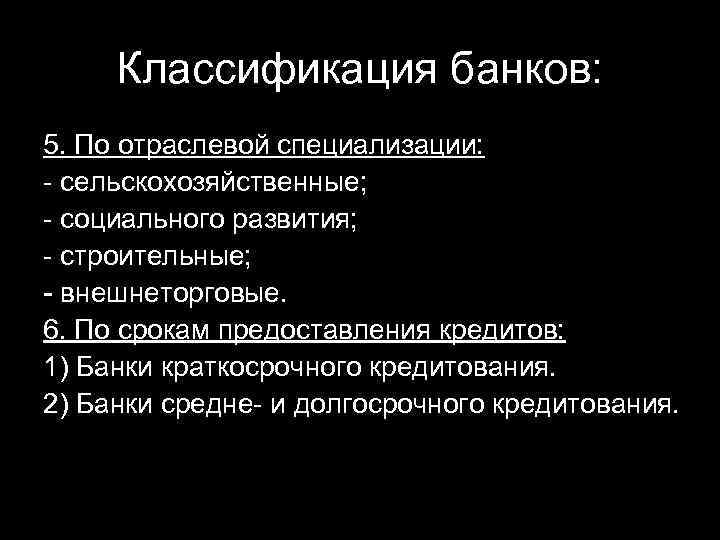 Классификация банков:

5. По отраслевой специализации:
- сельскохозяйственные;
- социального развития;
- строительные;
- внешнеторговые.
6. По срокам предоставления кредитов:
1) Банки краткосрочного кредитования.
2) Банки средне- и долгосрочного кредитования.